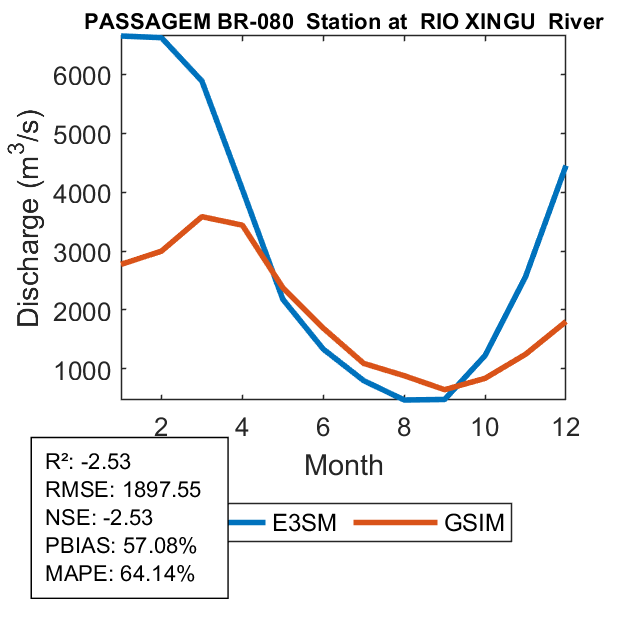 PASSAGEM BR-080 Station at RIO XINGU River

Discharge ($m^3/s$)

6000
5000
4000
3000
2000
1000

2
4
6
8
10
12

Month

R²: -2.53
RMSE: 1897.55
NSE: -2.53
PBIAS: 57.08%
MAPE: 64.14%

E3SM
GSIM